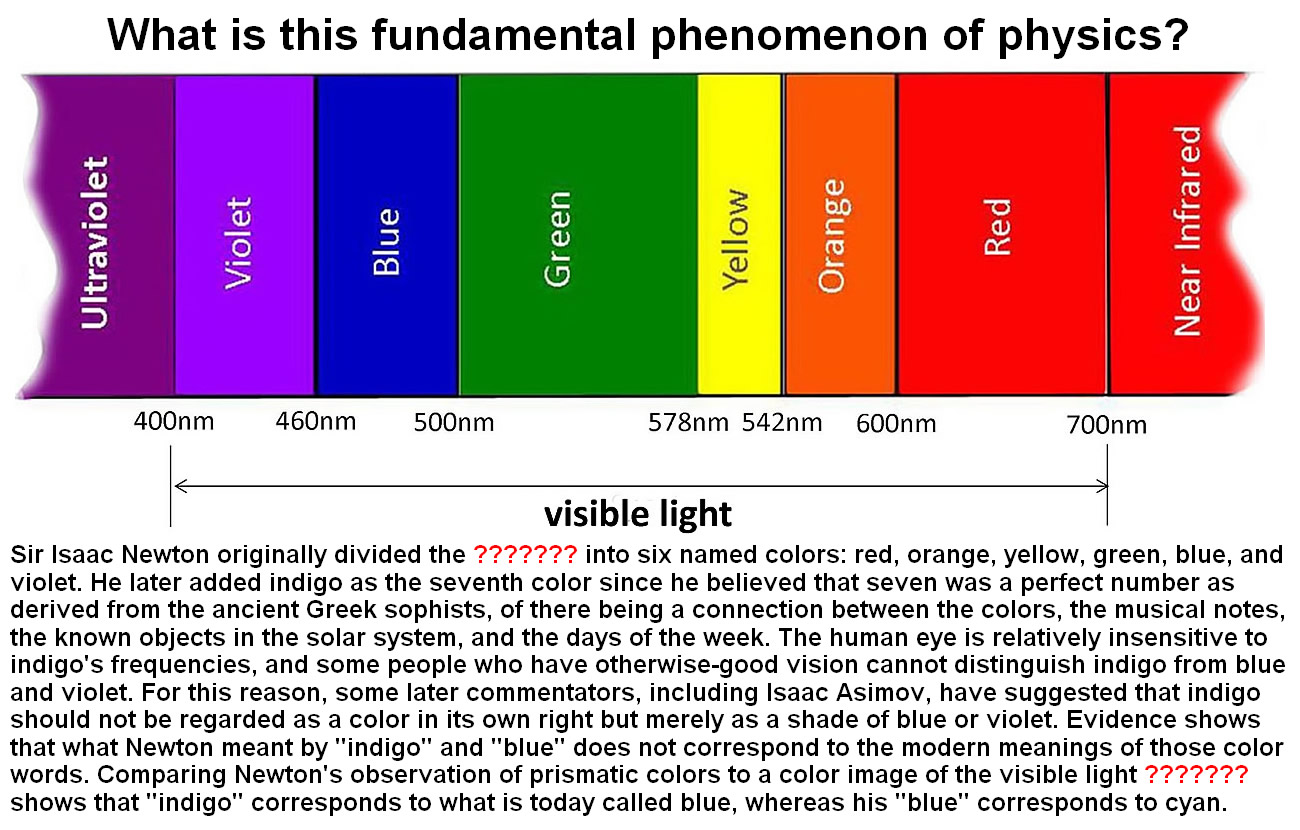 What is this fundamental phenomenon of physics?

Ultraviolet

Violet

Blue

Green

Yellow

Orange

Red

Near Infrared

400nm 460nm 500nm 578nm 542nm 600nm 700nm

visible light

Sir Isaac Newton originally divided the ??????? into six named colors: red, orange, yellow, green, blue, and violet. He later added indigo as the seventh color since he believed that seven was a perfect number as derived from the ancient Greek sophists, of there being a connection between the colors, the musical notes, the known objects in the solar system, and the days of the week. The human eye is relatively insensitive to indigo's frequencies, and some people who have otherwise-good vision cannot distinguish indigo from blue and violet. For this reason, some later commentators, including Isaac Asimov, have suggested that indigo should not be regarded as a color in its own right but merely as a shade of blue or violet. Evidence shows that what Newton meant by "indigo" and "blue" does not correspond to the modern meanings of those color words. Comparing Newton's observation of prismatic colors to a color image of the visible light ??????? shows that "indigo" corresponds to what is today called blue, whereas his "blue" corresponds to cyan.